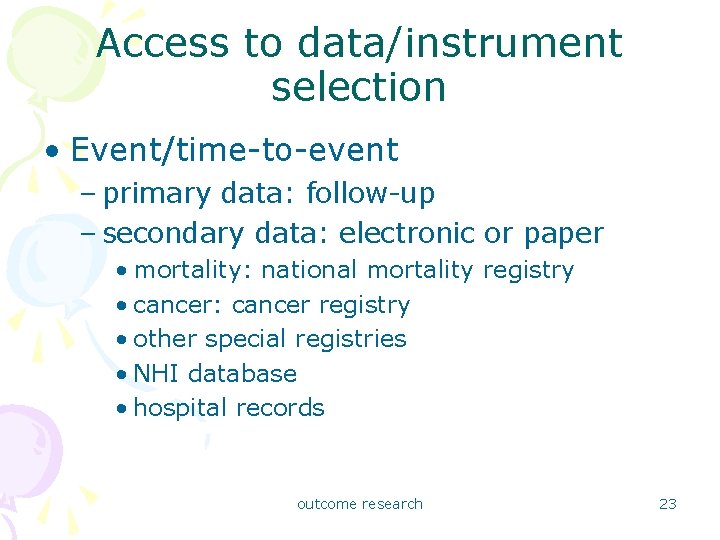 Access to data/instrument selection

• Event/time-to-event
– primary data: follow-up
– secondary data: electronic or paper
• mortality: national mortality registry
• cancer: cancer registry
• other special registries
• NHI database
• hospital records

outcome research

23